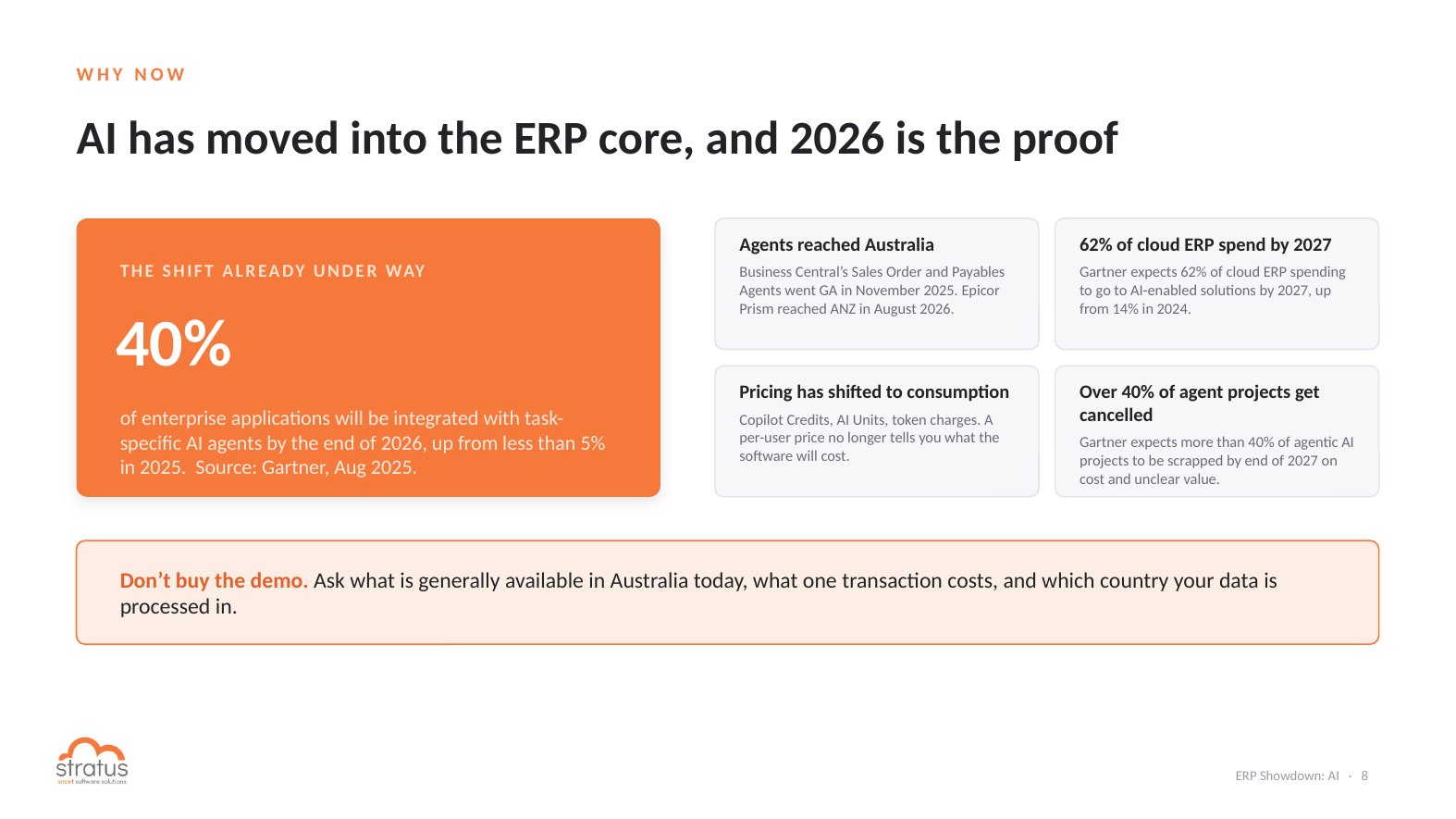 WHY NOW

AI has moved into the ERP core, and 2026 is the proof

THE SHIFT ALREADY UNDER WAY

40%

of enterprise applications will be integrated with task-specific AI agents by the end of 2026, up from less than 5% in 2025. Source: Gartner, Aug 2025.

Agents reached Australia

Business Central's Sales Order and Payables Agents went GA in November 2025. Epicor Prism reached ANZ in August 2026.

62% of cloud ERP spend by 2027

Gartner expects 62% of cloud ERP spending to go to AI-enabled solutions by 2027, up from 14% in 2024.

Pricing has shifted to consumption

Copilot Credits, AI Units, token charges. A per-user price no longer tells you what the software will cost.

Over 40% of agent projects get cancelled

Gartner expects more than 40% of agentic AI projects to be scrapped by end of 2027 on cost and unclear value.

Don't buy the demo. Ask what is generally available in Australia today, what one transaction costs, and which country your data is processed in.

stratus
smart software solutions

ERP Showdown: AI · 8